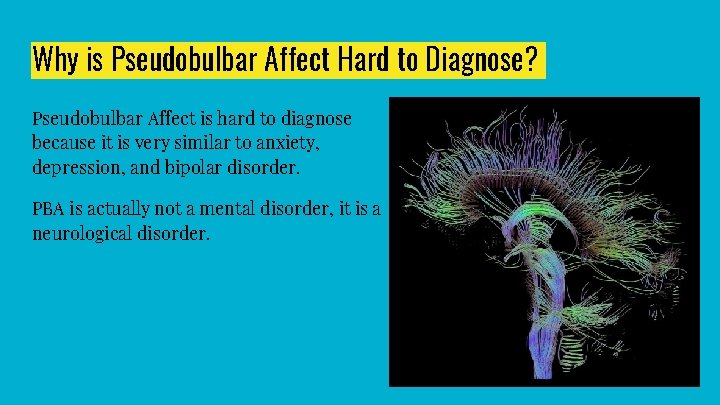 Why is Pseudobulbar Affect Hard to Diagnose?

Pseudobulbar Affect is hard to diagnose because it is very similar to anxiety, depression, and bipolar disorder.

PBA is actually not a mental disorder, it is a neurological disorder.